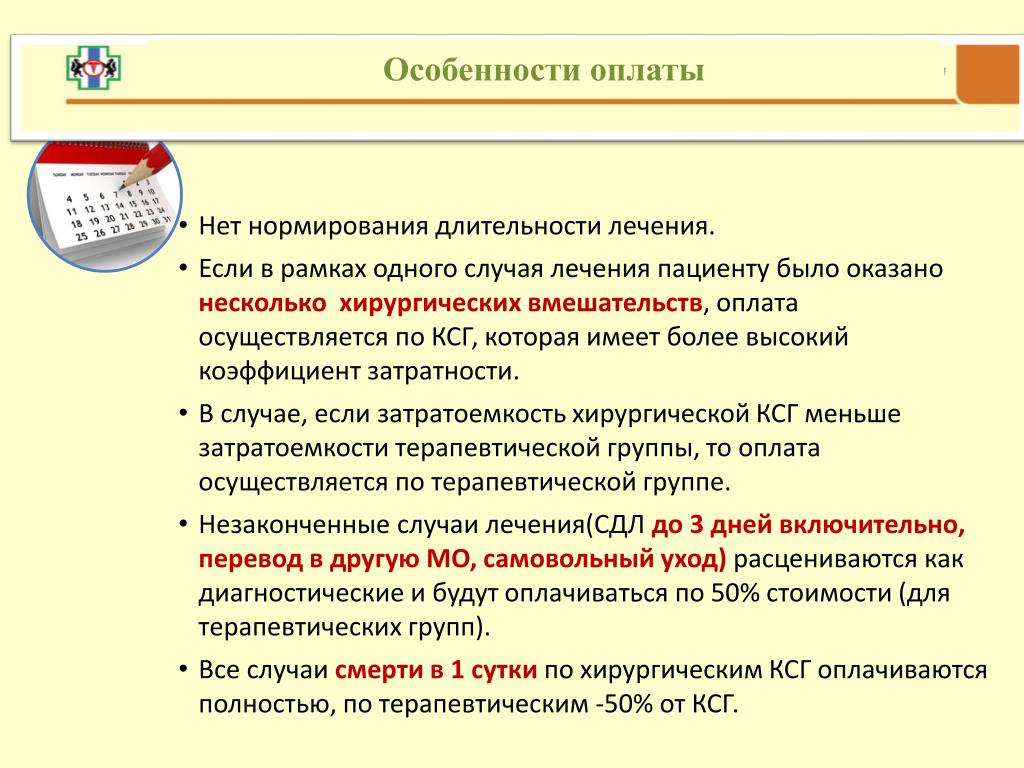 Особенности оплаты

• Нет нормирования длительности лечения.

• Если в рамках одного случая лечения пациенту было оказано несколько хирургических вмешательств, оплата осуществляется по КСГ, которая имеет более высокий коэффициент затратности.

• В случае, если затратоемкость хирургической КСГ меньше затратоемкости терапевтической группы, то оплата осуществляется по терапевтической группе.

• Незаконченные случаи лечения(СДЛ до 3 дней включительно, перевод в другую МО, самовольный уход) расцениваются как диагностические и будут оплачиваться по 50% стоимости (для терапевтических групп).

• Все случаи смерти в 1 сутки по хирургическим КСГ оплачиваются полностью, по терапевтическим -50% от КСГ.